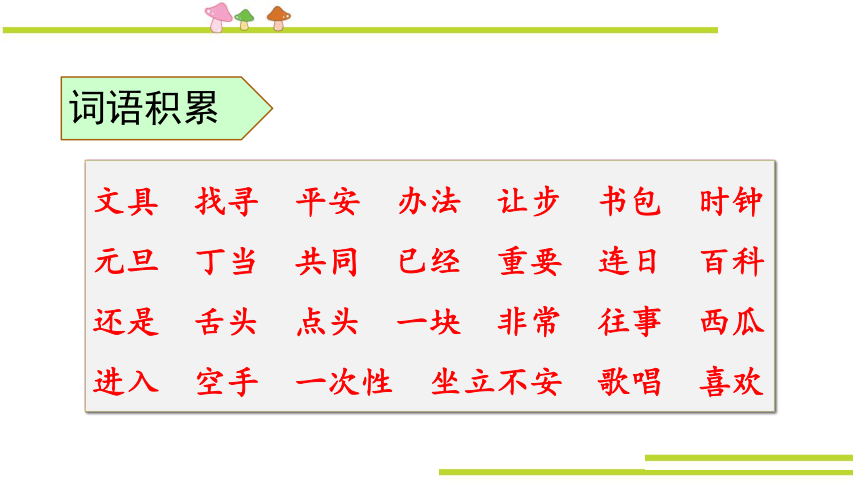 词语积累

文具　找寻　平安　办法　让步　书包　时钟

元旦　丁当　共同　已经　重要　连日　百科

还是　舌头　点头　一块　非常　往事　西瓜

进入　空手　一次性　坐立不安　歌唱　喜欢